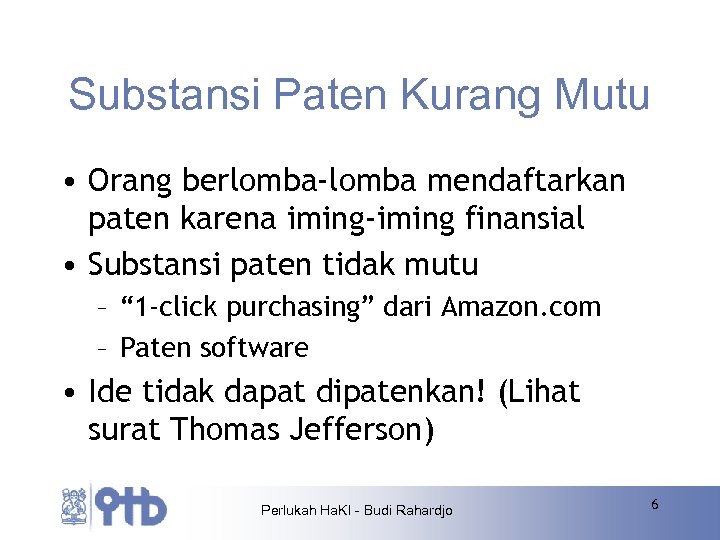 Substansi Paten Kurang Mutu

• Orang berlomba-lomba mendaftarkan paten karena iming-iming finansial
• Substansi paten tidak mutu
– “1-click purchasing” dari Amazon.com
– Paten software
• Ide tidak dapat dipatenkan! (Lihat surat Thomas Jefferson)

itb

Perlukah HaKI - Budi Rahardjo

6